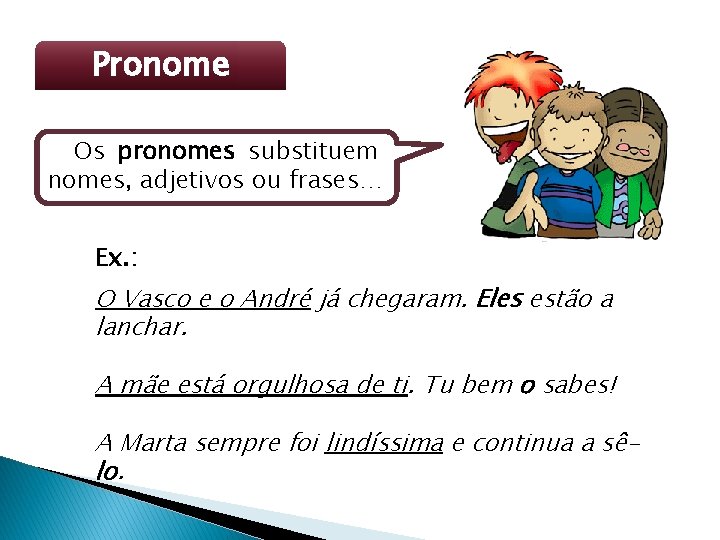 Pronome

Os pronomes substituem nomes, adjetivos ou frases…

Ex.:

O Vasco e o André já chegaram. Eles estão a lanchar.

A mãe está orgulhosa de ti. Tu bem o sabes!

A Marta sempre foi lindíssima e continua a sê-lo.